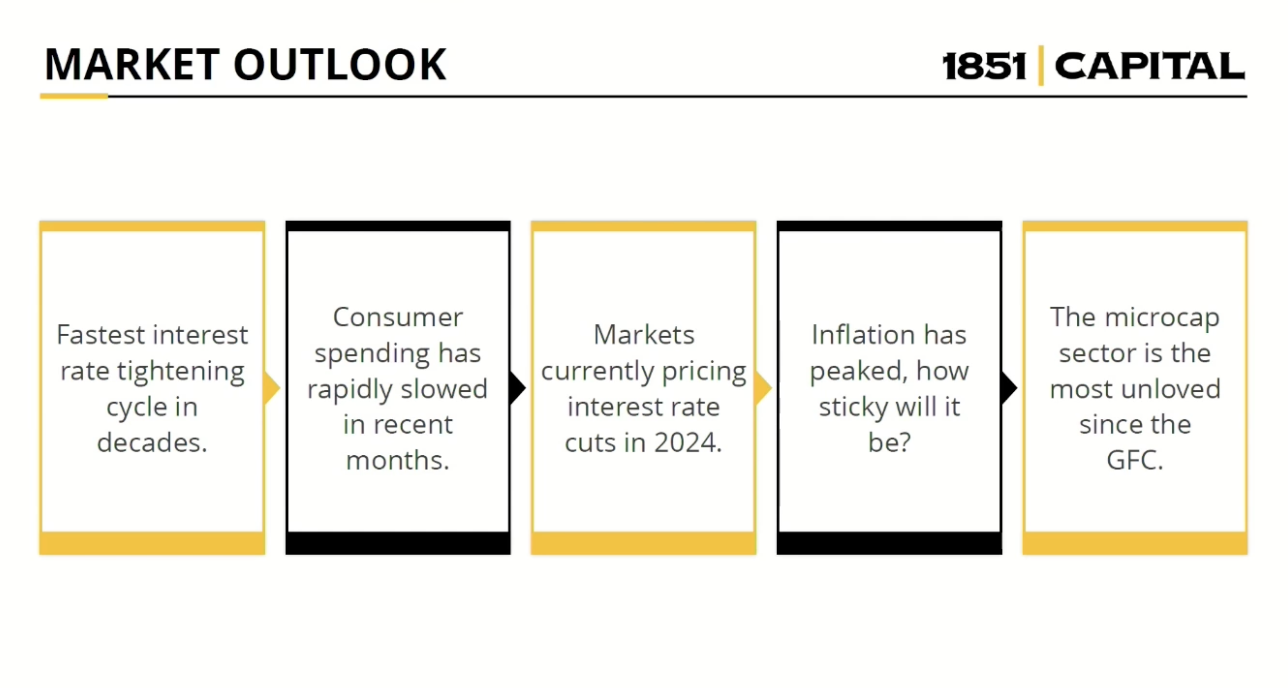 MARKET OUTLOOK

1851 | CAPITAL

Fastest interest rate tightening cycle in decades.

Consumer spending has rapidly slowed in recent months.

Markets currently pricing interest rate cuts in 2024.

Inflation has peaked, how sticky will it be?

The microcap sector is the most unloved since the GFC.